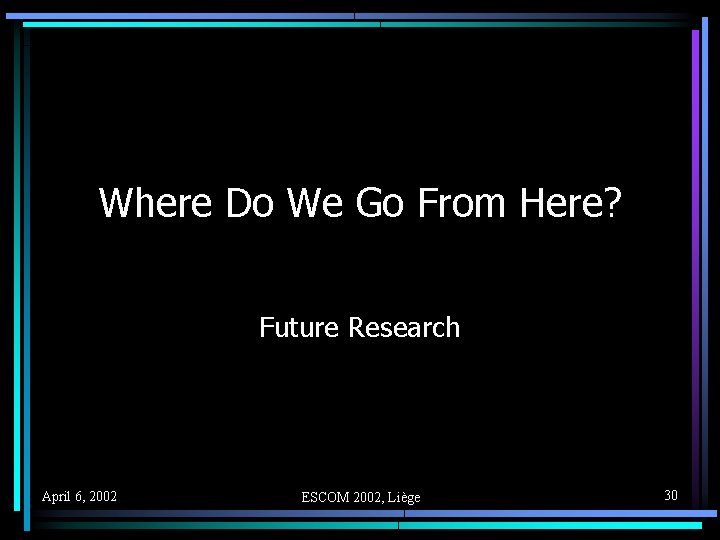 Where Do We Go From Here?

Future Research

April 6, 2002

ESCOM 2002, Liège

30